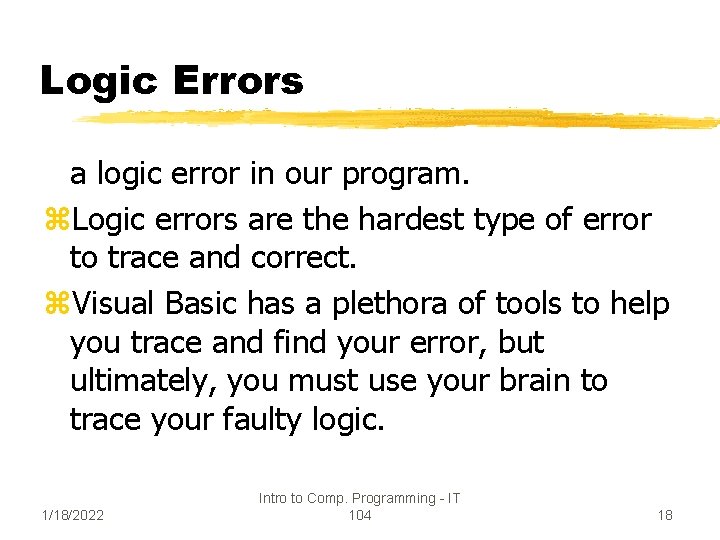 Logic Errors

a logic error in our program.

⌘Logic errors are the hardest type of error to trace and correct.

⌘Visual Basic has a plethora of tools to help you trace and find your error, but ultimately, you must use your brain to trace your faulty logic.

1/18/2022

Intro to Comp. Programming - IT 104

18